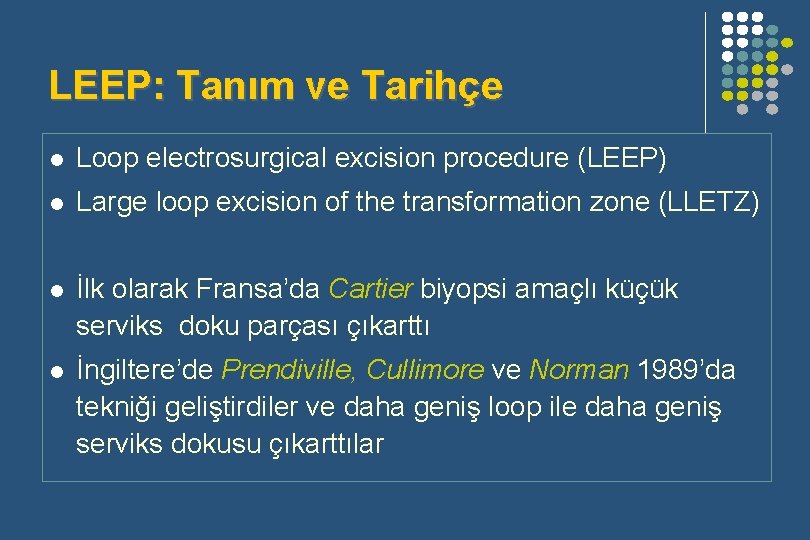 LEEP: Tanım ve Tarihçe

- Loop electrosurgical excision procedure (LEEP)
- Large loop excision of the transformation zone (LLETZ)

- İlk olarak Fransa'da Cartier biyopsi amaçlı küçük serviks doku parçası çıkarttı
- İngiltere'de Prendiville, Cullimore ve Norman 1989'da tekniği geliştirdiler ve daha geniş loop ile daha geniş serviks dokusu çıkarttılar